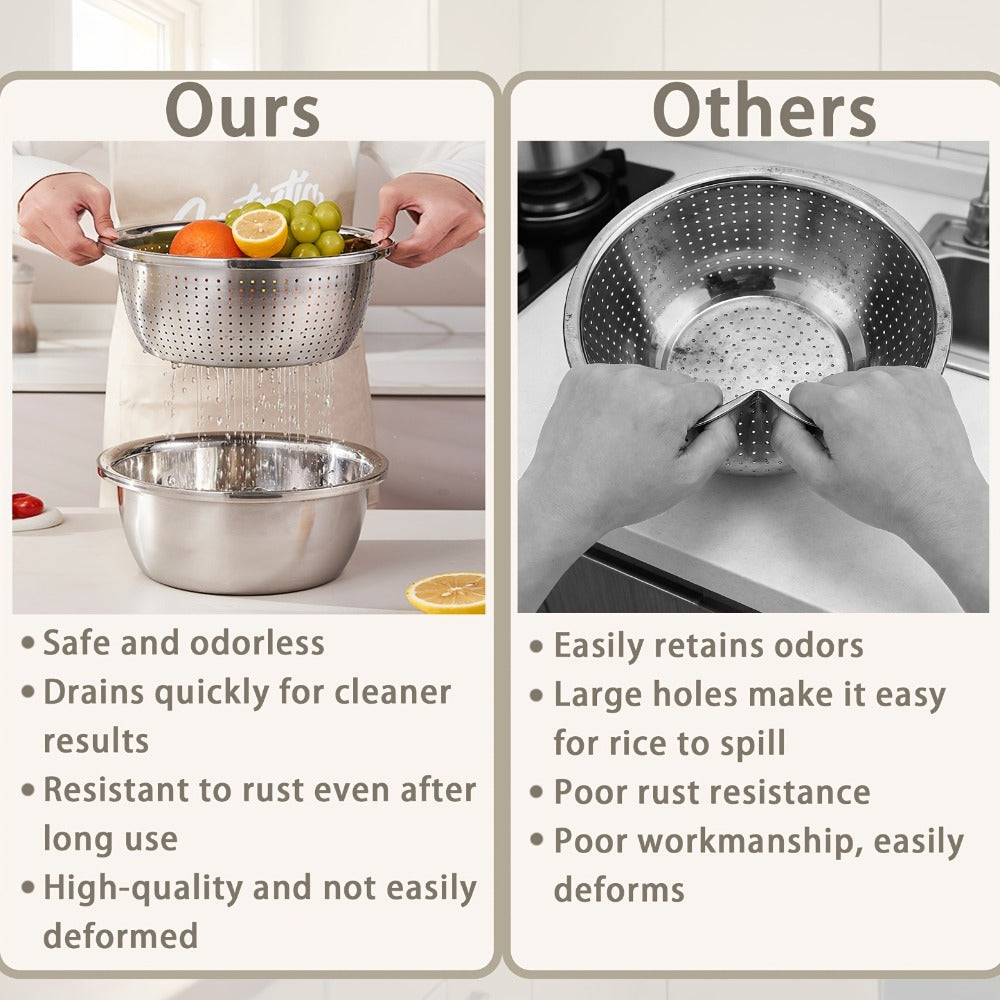 Ours

• Safe and odorless
• Drains quickly for cleaner results
• Resistant to rust even after long use
• High-quality and not easily deformed

Others

• Easily retains odors
• Large holes make it easy for rice to spill
• Poor rust resistance
• Poor workmanship, easily deforms